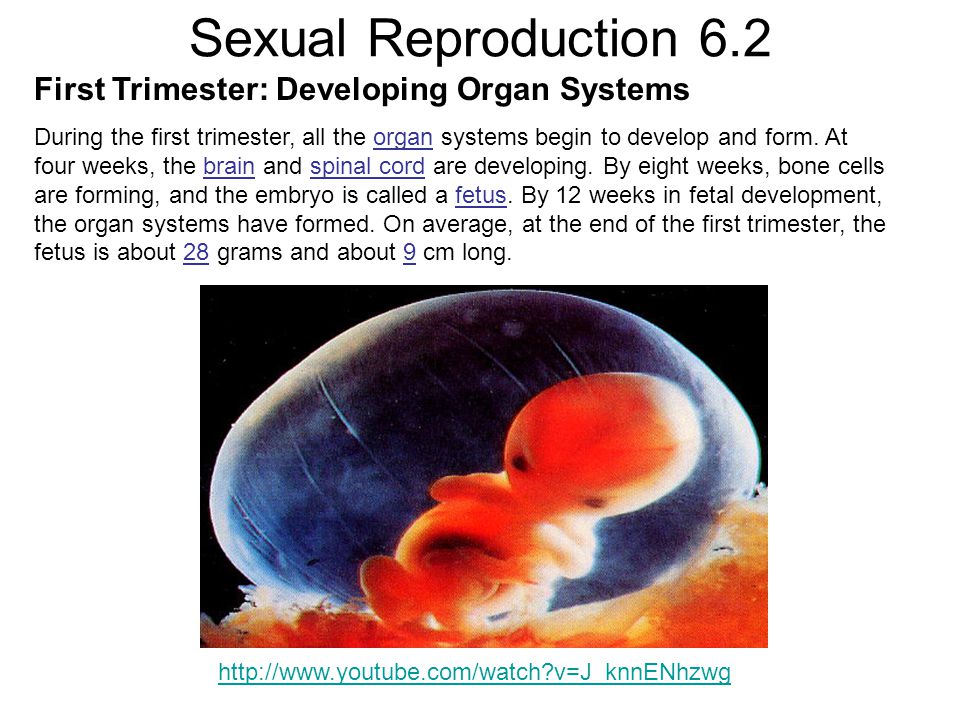 Sexual Reproduction 6.2

First Trimester: Developing Organ Systems

During the first trimester, all the organ systems begin to develop and form. At four weeks, the brain and spinal cord are developing. By eight weeks, bone cells are forming, and the embryo is called a fetus. By 12 weeks in fetal development, the organ systems have formed. On average, at the end of the first trimester, the fetus is about 28 grams and about 9 cm long.

http://www.youtube.com/watch?v=J_knnENhzwg